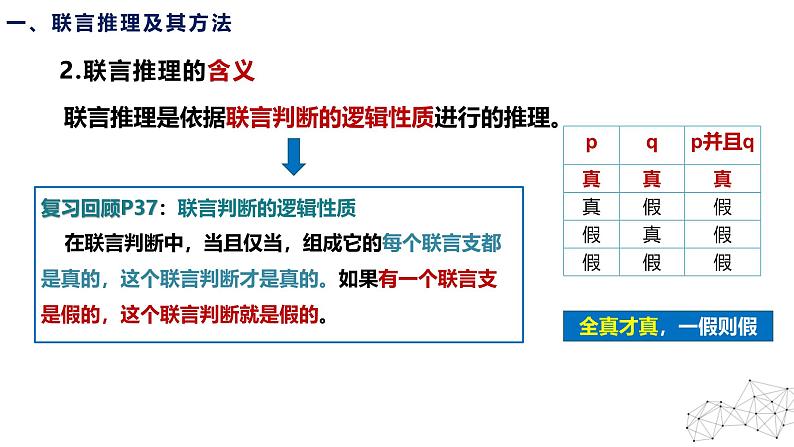 一、联言推理及其方法

2.联言推理的含义

联言推理是依据联言判断的逻辑性质进行的推理。

复习回顾P37：联言判断的逻辑性质

在联言判断中，当且仅当，组成它的每个联言支都是真的，这个联言判断才是真的。如果有一个联言支是假的，这个联言判断就是假的。

| p | q | p并且q |
|---|---|---|
| 真 | 真 | 真 |
| 真 | 假 | 假 |
| 假 | 真 | 假 |
| 假 | 假 | 假 |

全真才真，一假则假